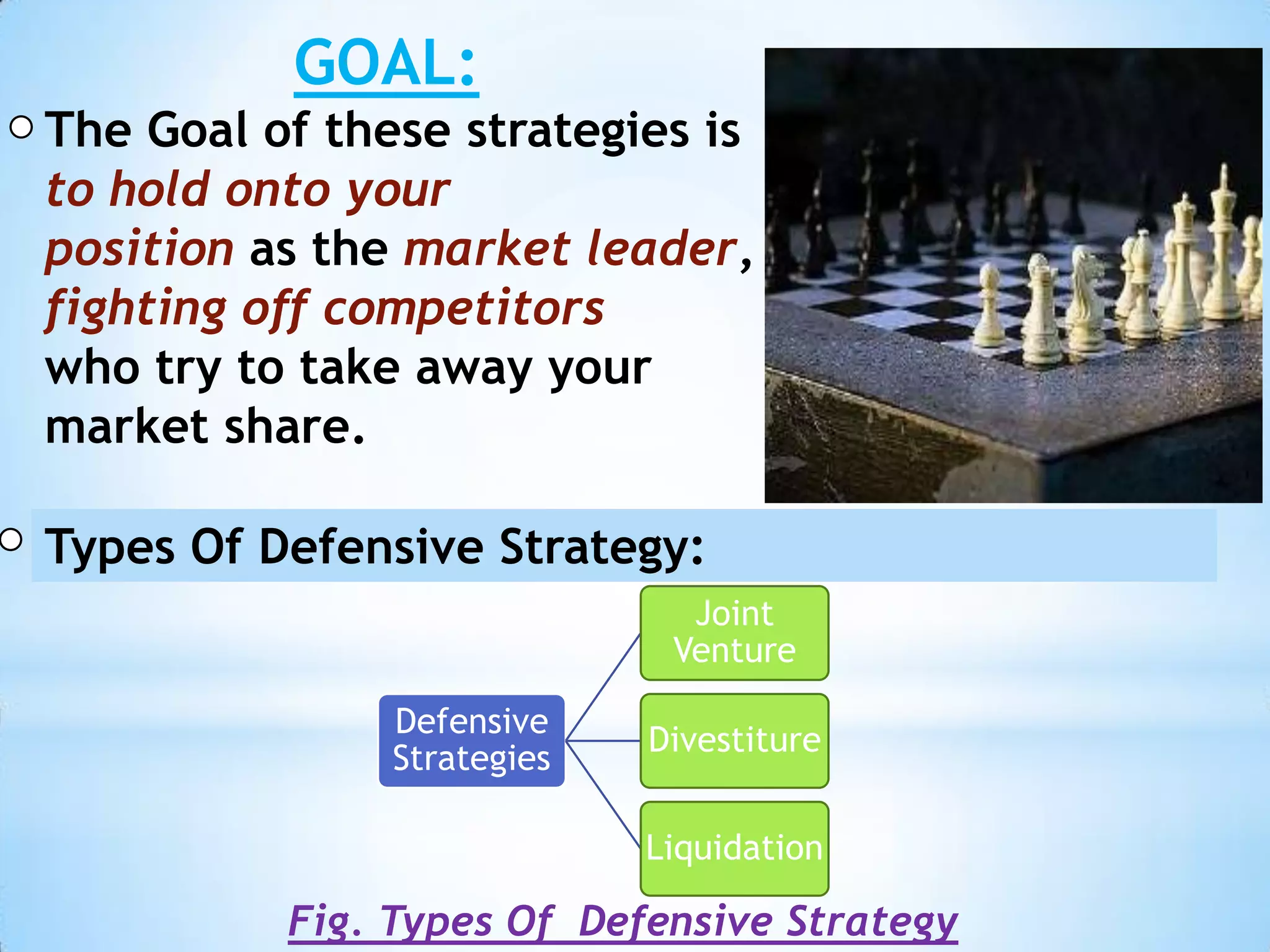 GOAL:

The Goal of these strategies is to hold onto your position as the market leader, fighting off competitors who try to take away your market share.

Types Of Defensive Strategy:

Defensive Strategies

Joint Venture

Divestiture

Liquidation

Fig. Types Of Defensive Strategy